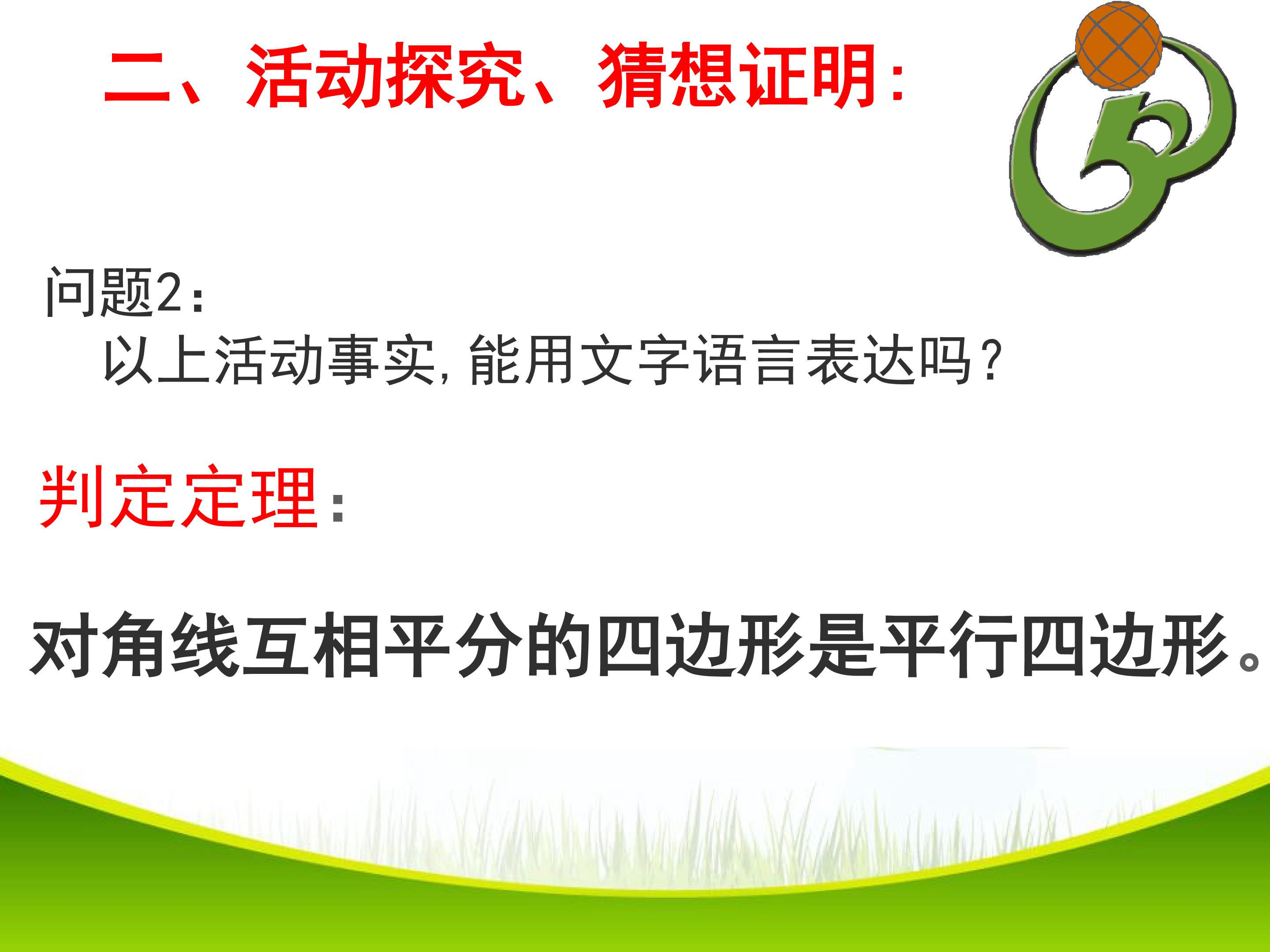 二、活动探究、猜想证明:

问题2:
以上活动事实,能用文字语言表达吗?

判定定理:

对角线互相平分的四边形是平行四边形。